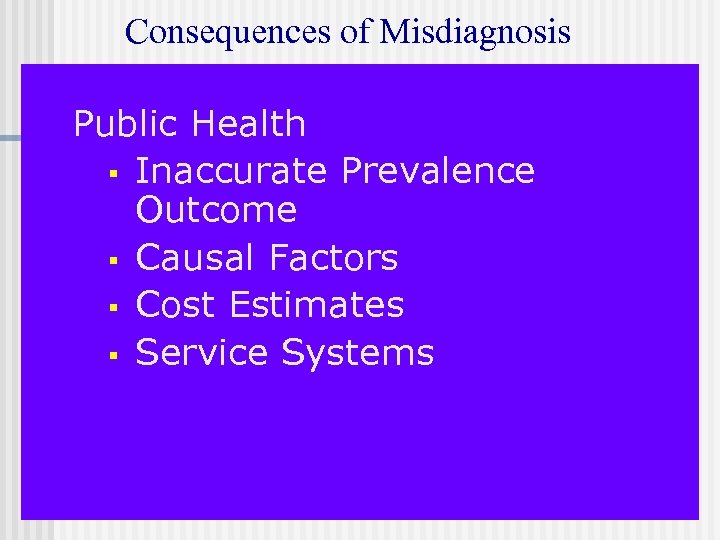 Consequences of Misdiagnosis

Public Health

▪ Inaccurate Prevalence Outcome
▪ Causal Factors
▪ Cost Estimates
▪ Service Systems